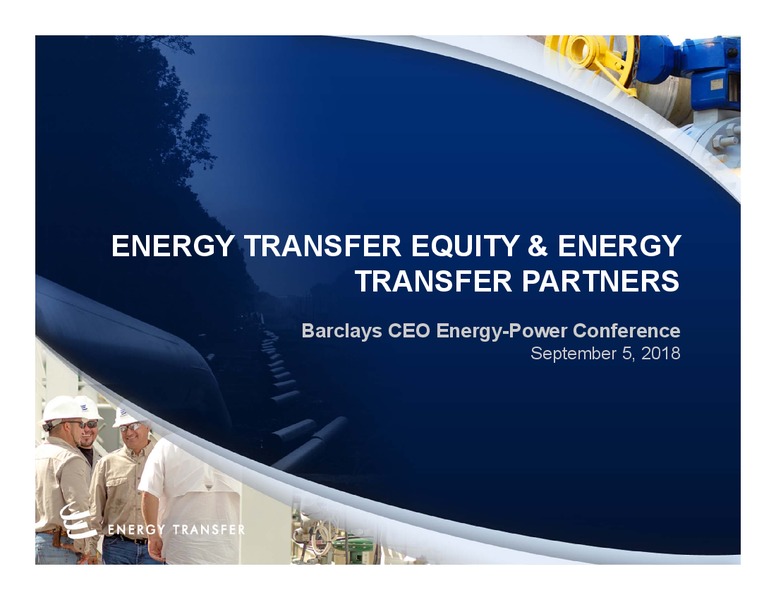 ENERGY TRANSFER EQUITY & ENERGY TRANSFER PARTNERS

Barclays CEO Energy-Power Conference
September 5, 2018

ENERGY TRANSFER